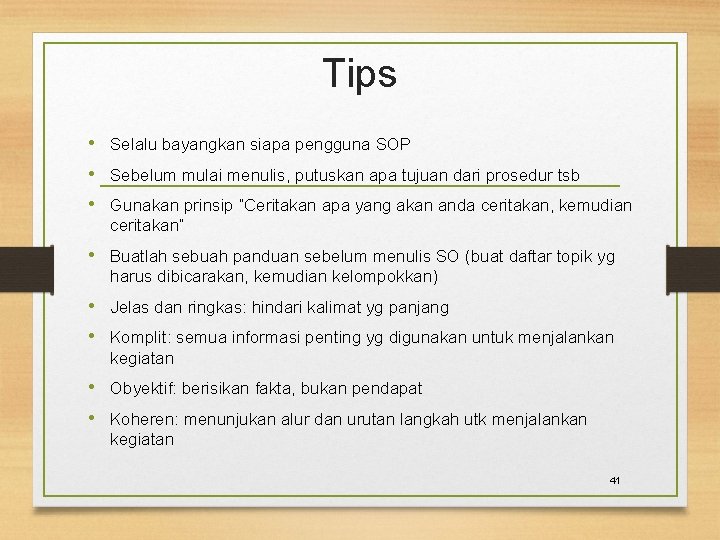 Tips

• Selalu bayangkan siapa pengguna SOP
• Sebelum mulai menulis, putuskan apa tujuan dari prosedur tsb
• Gunakan prinsip "Ceritakan apa yang akan anda ceritakan, kemudian ceritakan"
• Buatlah sebuah panduan sebelum menulis SO (buat daftar topik yg harus dibicarakan, kemudian kelompokkan)
• Jelas dan ringkas: hindari kalimat yg panjang
• Komplit: semua informasi penting yg digunakan untuk menjalankan kegiatan
• Obyektif: berisikan fakta, bukan pendapat
• Koheren: menunjukan alur dan urutan langkah utk menjalankan kegiatan

41